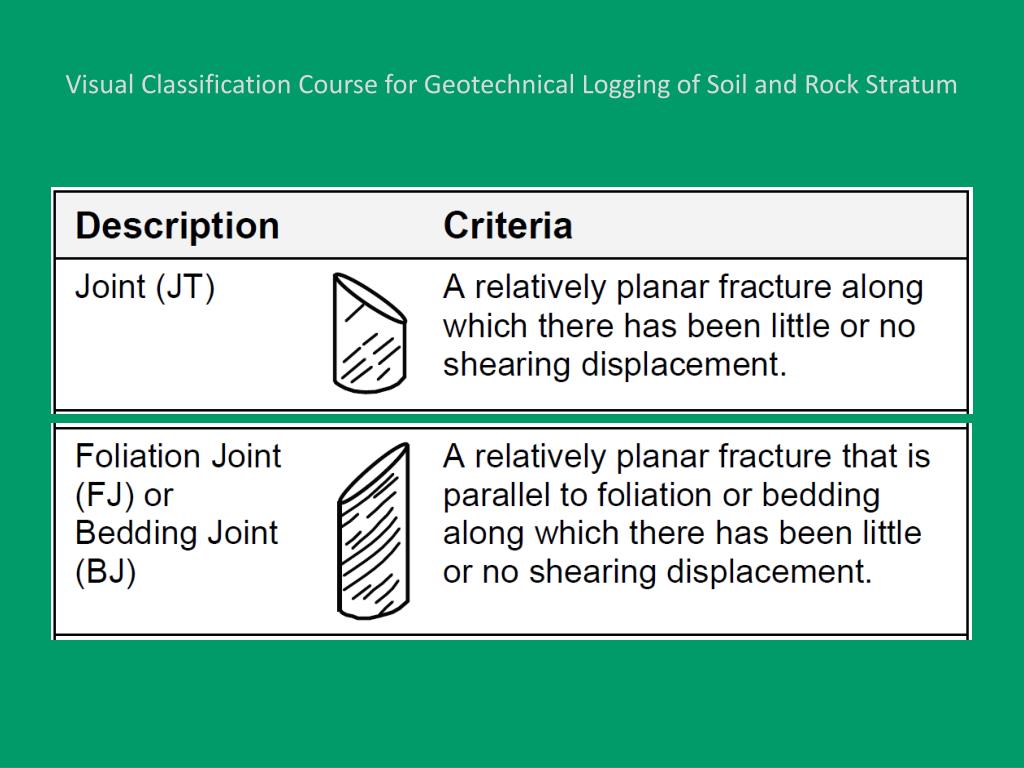 Visual Classification Course for Geotechnical Logging of Soil and Rock Stratum

| Description | Criteria |
|---|---|
| Joint (JT) | A relatively planar fracture along which there has been little or no shearing displacement. |
| Foliation Joint (FJ) or Bedding Joint (BJ) | A relatively planar fracture that is parallel to foliation or bedding along which there has been little or no shearing displacement. |